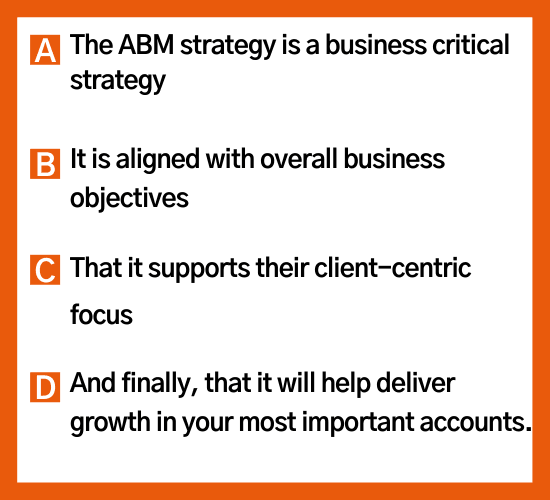 A The ABM strategy is a business critical strategy

B It is aligned with overall business objectives

C That it supports their client-centric focus

D And finally, that it will help deliver growth in your most important accounts.